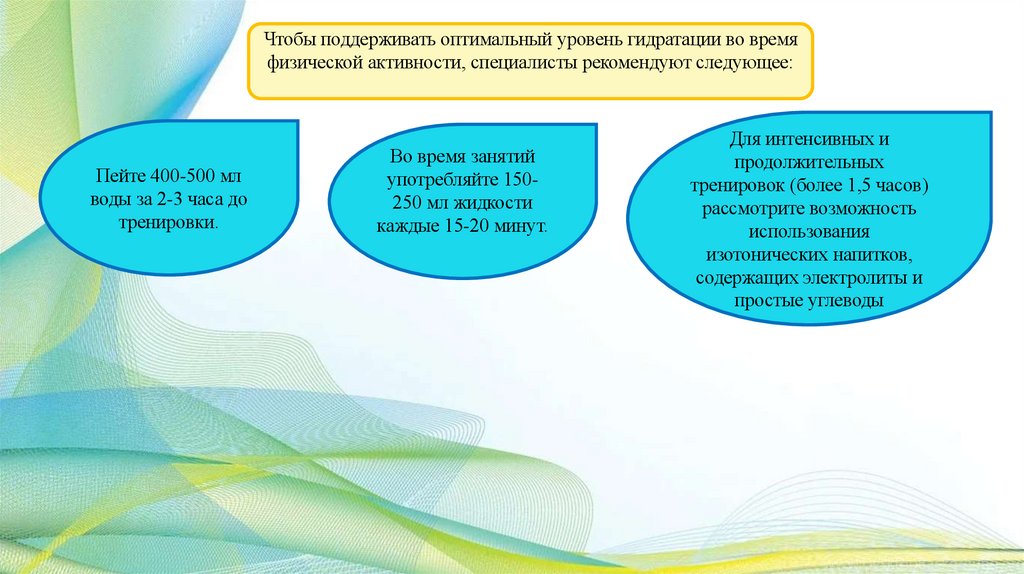 Чтобы поддерживать оптимальный уровень гидратации во время физической активности, специалисты рекомендуют следующее:

Пейте 400-500 мл воды за 2-3 часа до тренировки.

Во время занятий употребляйте 150-250 мл жидкости каждые 15-20 минут.

Для интенсивных и продолжительных тренировок (более 1,5 часов) рассмотрите возможность использования изотонических напитков, содержащих электролиты и простые углеводы